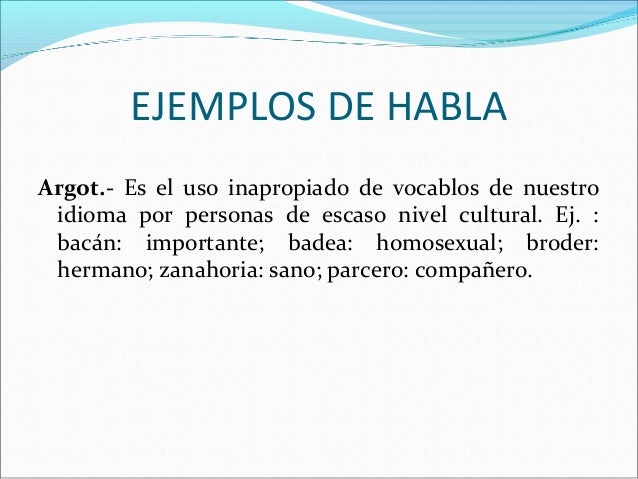 EJEMPLOS DE HABLA

Argot.- Es el uso inapropiado de vocablos de nuestro idioma por personas de escaso nivel cultural. Ej. : bacán: importante; badea: homosexual; broder: hermano; zanahoria: sano; parcero: compañero.